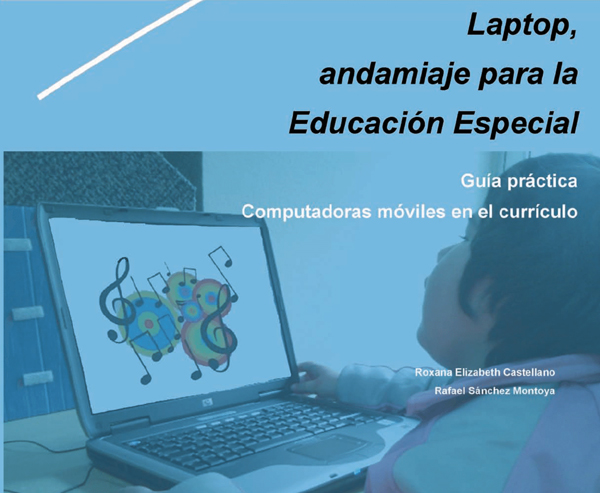 Laptop,
andamiaje para la
Educación Especial

Guía práctica
Computadoras móviles en el currículo

Roxana Elizabeth Castellano
Rafael Sánchez Montoya